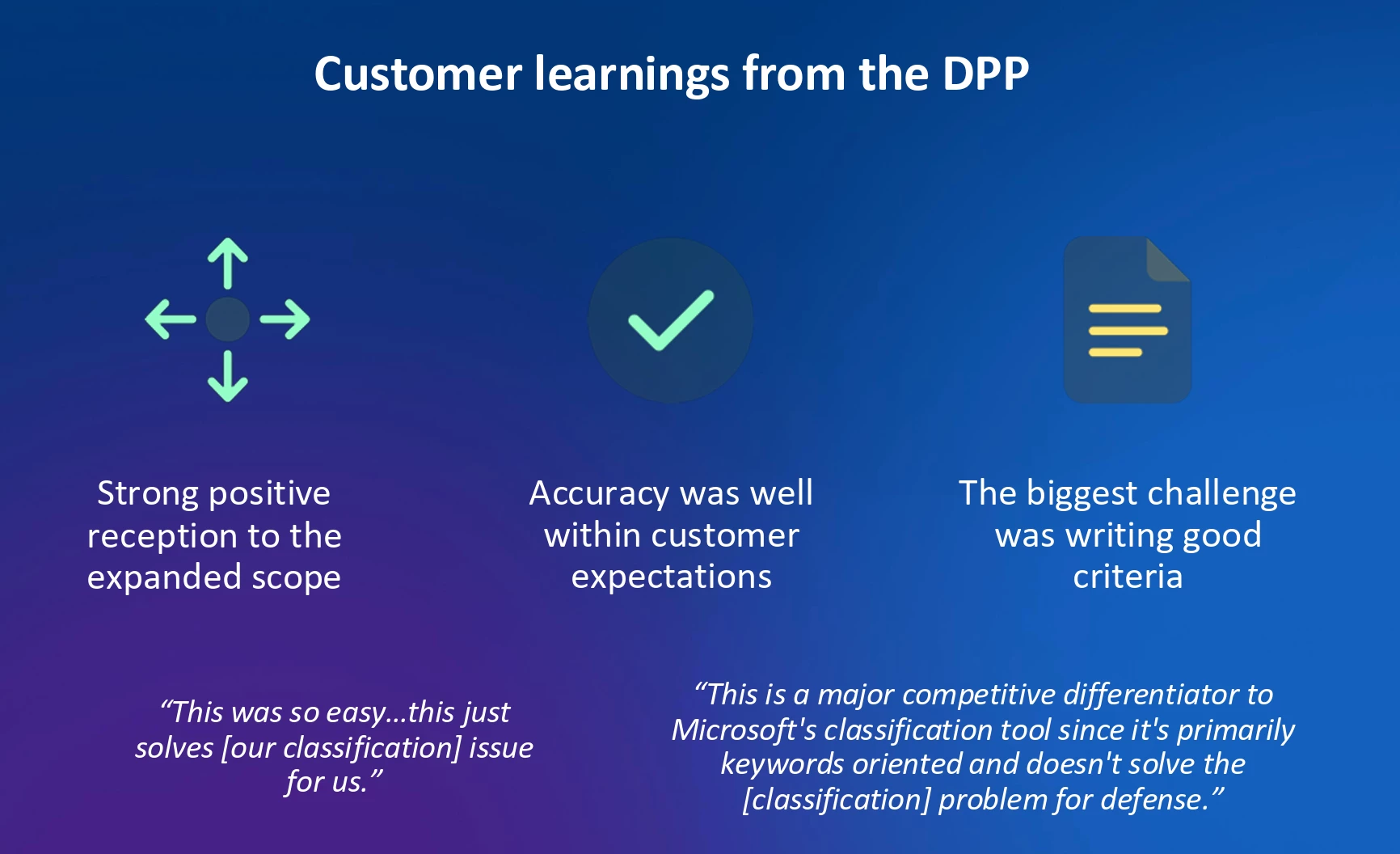 Customer learnings from the DPP

Strong positive reception to the expanded scope

Accuracy was well within customer expectations

The biggest challenge was writing good criteria

“This was so easy…this just solves [our classification] issue for us.”

“This is a major competitive differentiator to Microsoft's classification tool since it's primarily keywords oriented and doesn't solve the [classification] problem for defense.”